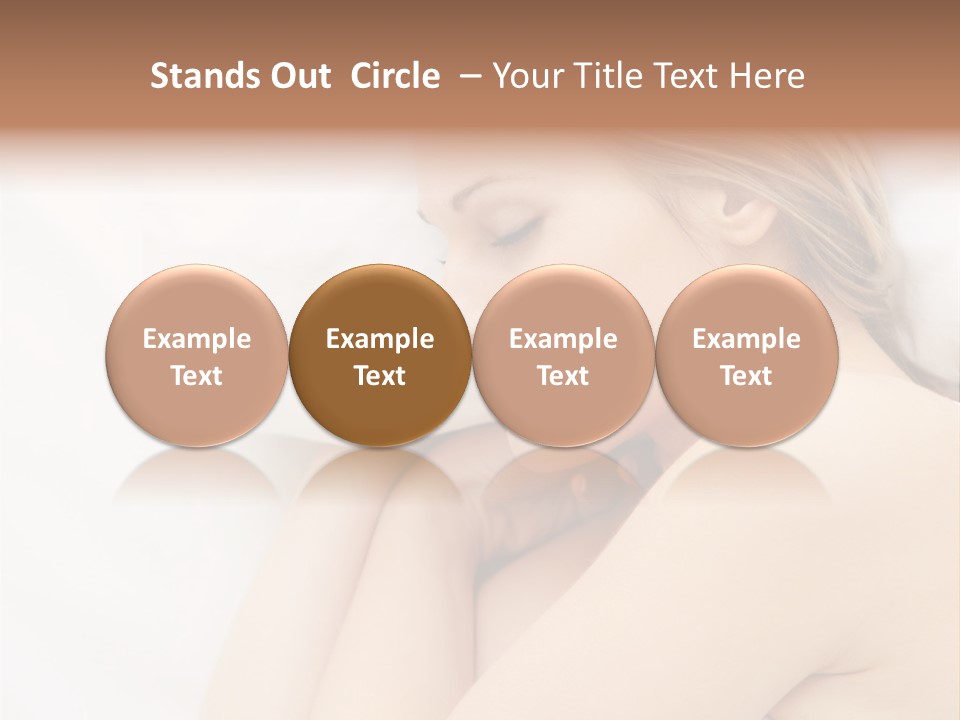 Stands Out Circle – Your Title Text Here

Example Text

Example Text

Example Text

Example Text